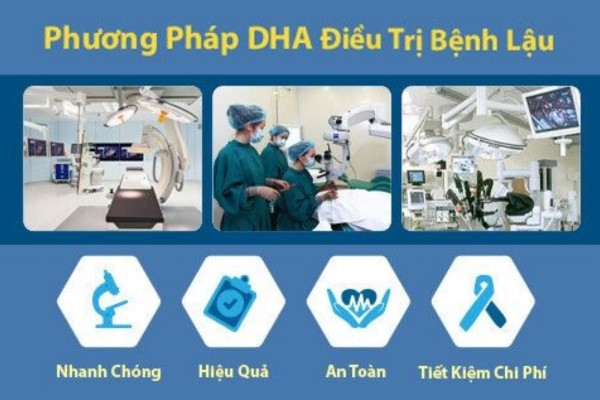 Phương Pháp DHA Điều Trị Bệnh Lậu

Nhanh Chóng
Hiệu Quả
An Toàn
Tiết Kiệm Chi Phí